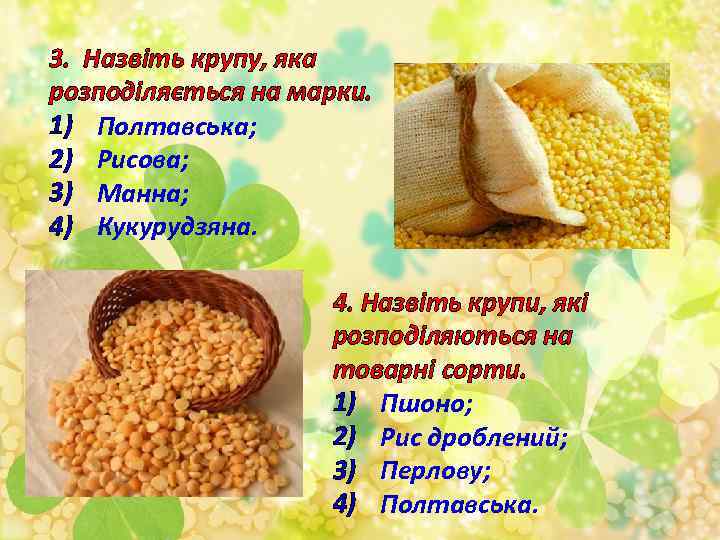 3. Назвіть крупу, яка розподіляється на марки.
1) Полтавська;
2) Рисова;
3) Манна;
4) Кукурудзяна.

4. Назвіть крупи, які розподіляються на товарні сорти.
1) Пшоно;
2) Рис дроблений;
3) Перлову;
4) Полтавська.